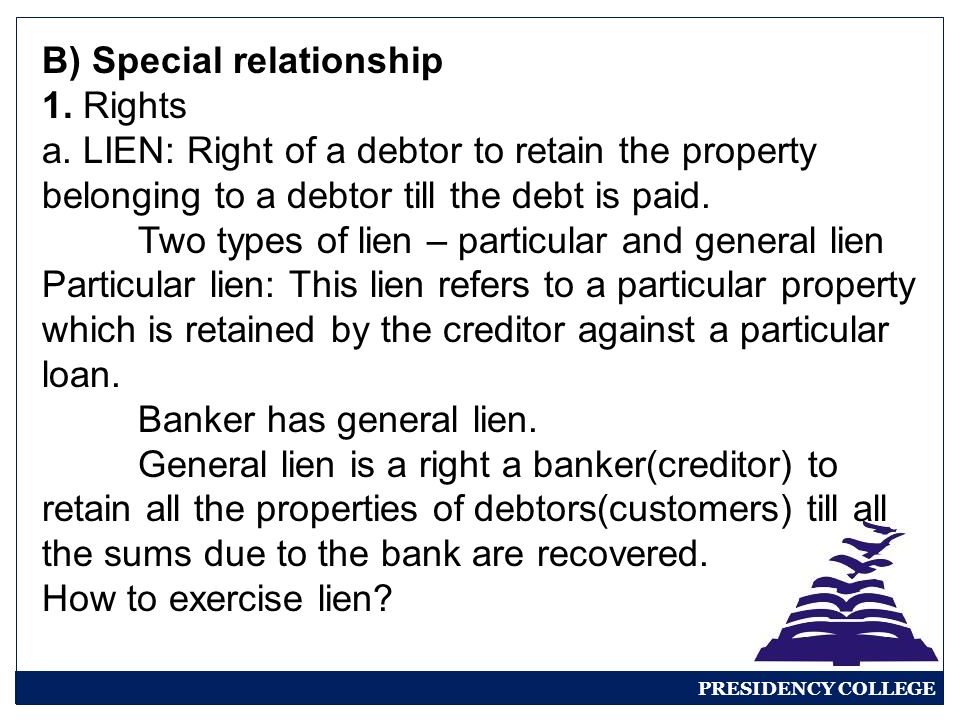 B) Special relationship
1. Rights
a. LIEN: Right of a debtor to retain the property belonging to a debtor till the debt is paid.

Two types of lien – particular and general lien
Particular lien: This lien refers to a particular property which is retained by the creditor against a particular loan.

Banker has general lien.

General lien is a right a banker(creditor) to retain all the properties of debtors(customers) till all the sums due to the bank are recovered.
How to exercise lien?

PRESIDENCY COLLEGE